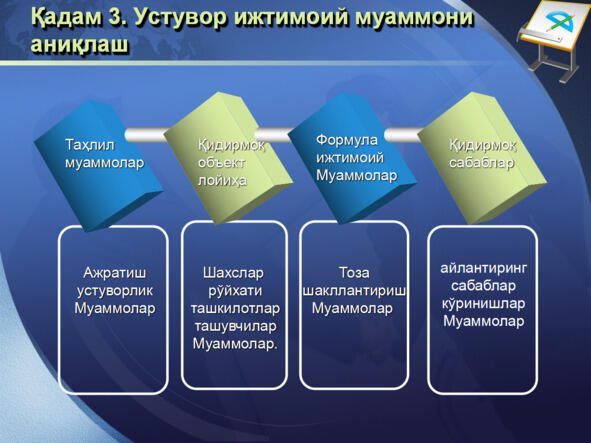 Қадам 3. Устувор ижтимоий муаммони аниқлаш

Таҳлил муаммолар

Қидирмоқ объект лойиҳа

Формула ижтимоий Муаммолар

Қидирмоқ сабаблар

Ажратиш устуворлик Муаммолар

Шахслар рўйхати ташкилотлар ташувчилар Муаммолар.

Тоза шакллантириш Муаммолар

айлантиринг сабаблар кўринишлар Муаммолар